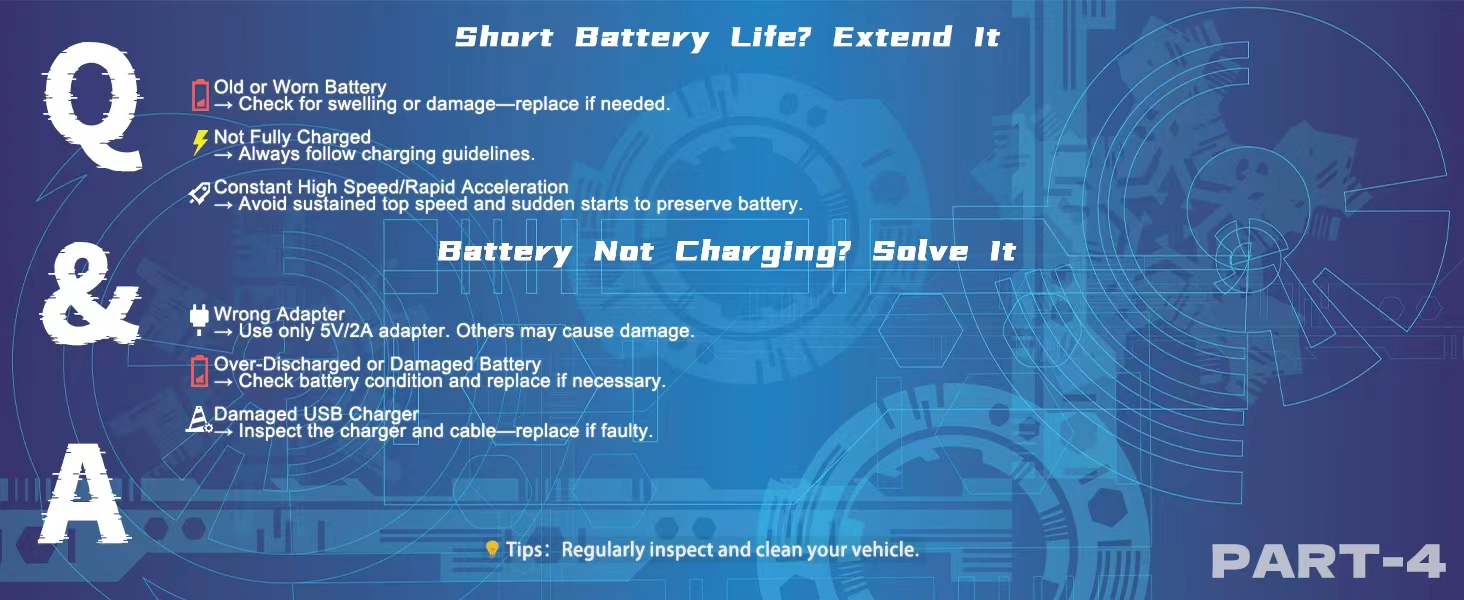 Q
&
A

Short Battery Life? Extend It

Old or Worn Battery
→ Check for swelling or damage—replace if needed.

Not Fully Charged
→ Always follow charging guidelines.

Constant High Speed/Rapid Acceleration
→ Avoid sustained top speed and sudden starts to preserve battery.

Battery Not Charging? Solve It

Wrong Adapter
→ Use only 5V/2A adapter. Others may cause damage.

Over-Discharged or Damaged Battery
→ Check battery condition and replace if necessary.

Damaged USB Charger
→ Inspect the charger and cable—replace if faulty.

Tips: Regularly inspect and clean your vehicle.

PART-4